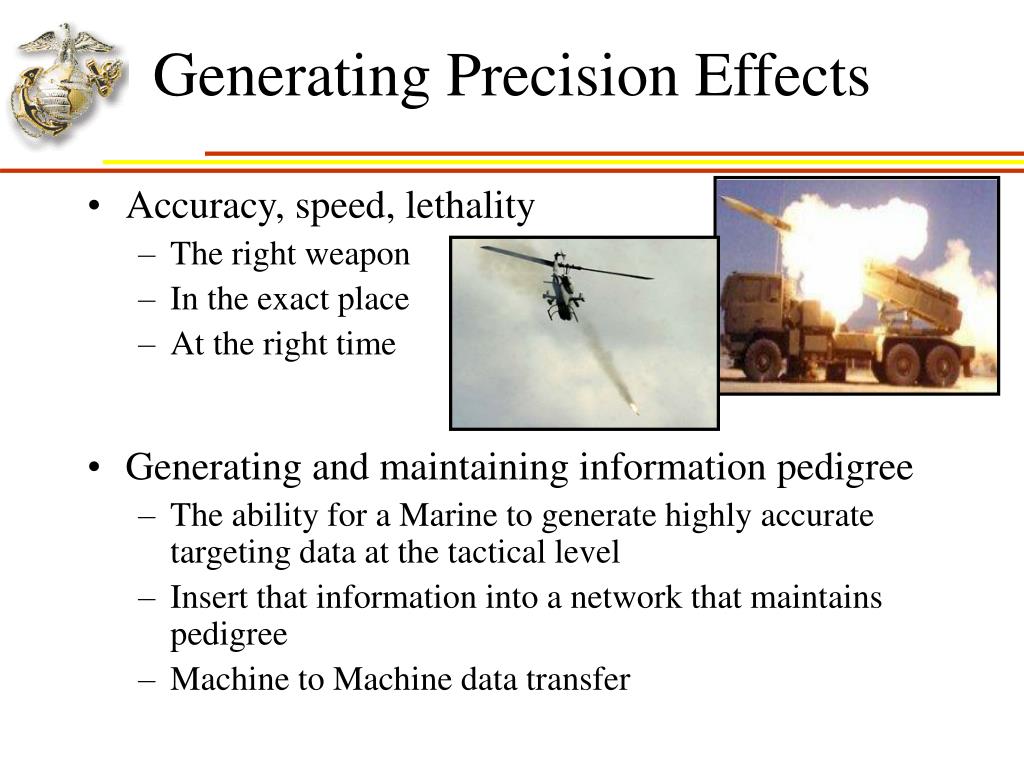 Generating Precision Effects

• Accuracy, speed, lethality
– The right weapon
– In the exact place
– At the right time

• Generating and maintaining information pedigree
– The ability for a Marine to generate highly accurate targeting data at the tactical level
– Insert that information into a network that maintains pedigree
– Machine to Machine data transfer